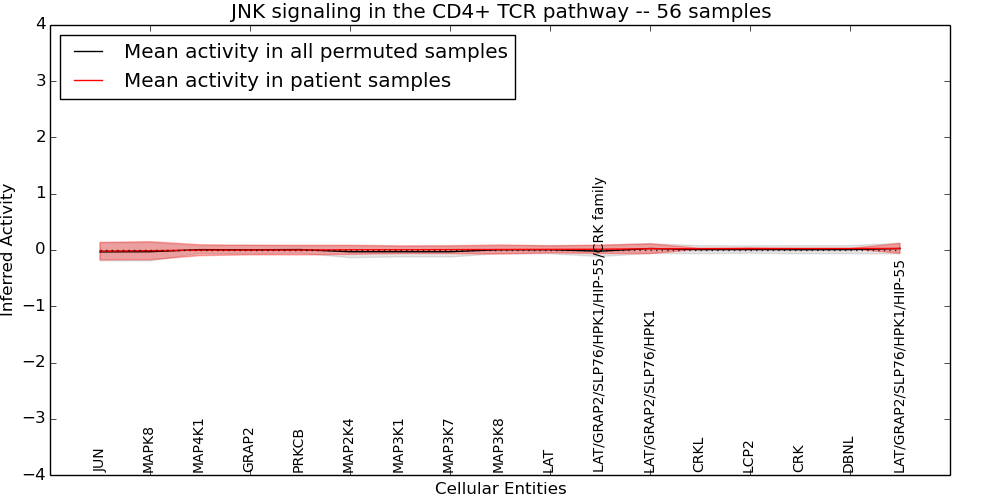 JNK signaling in the CD4+ TCR pathway -- 56 samples

Mean activity in all permuted samples
Mean activity in patient samples

Inferred Activity

4
3
2
1
0
−1
−2
−3
−4

JUN
MAPK8
MAP4K1
GRAP2
PRKCB
MAP2K4
MAP3K1
MAP3K7
MAP3K8
LAT
LAT/GRAP2/SLP76/HPK1/HIP-55/CRK family
LAT/GRAP2/SLP76/HPK1
CRKL
LCP2
CRK
DBNL
LAT/GRAP2/SLP76/HPK1/HIP-55

Cellular Entities